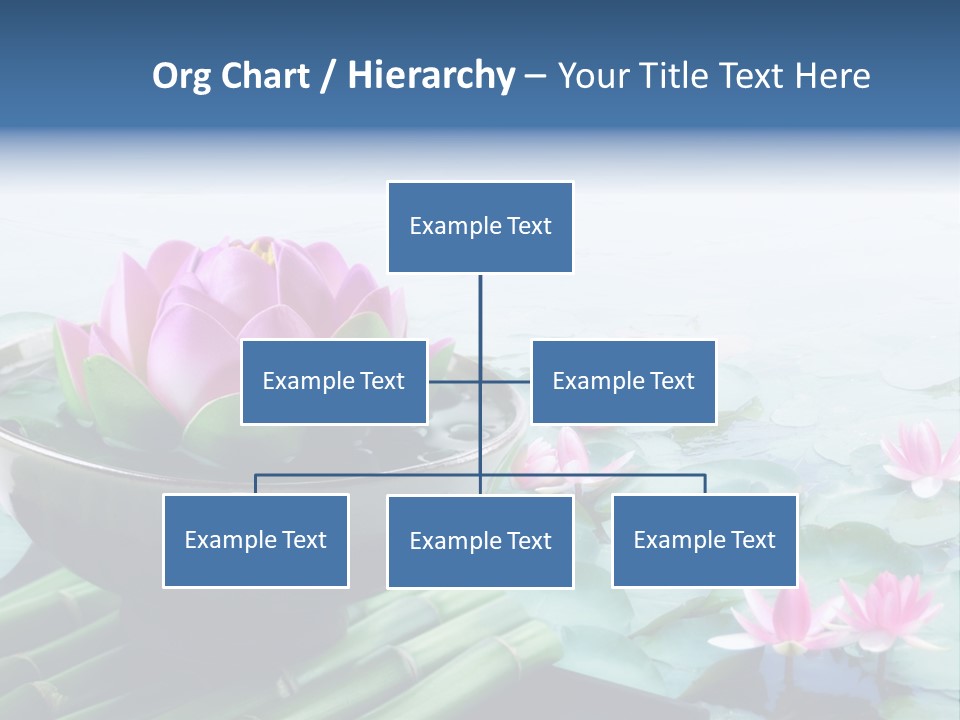 Org Chart / Hierarchy – Your Title Text Here

Example Text

Example Text

Example Text

Example Text

Example Text

Example Text